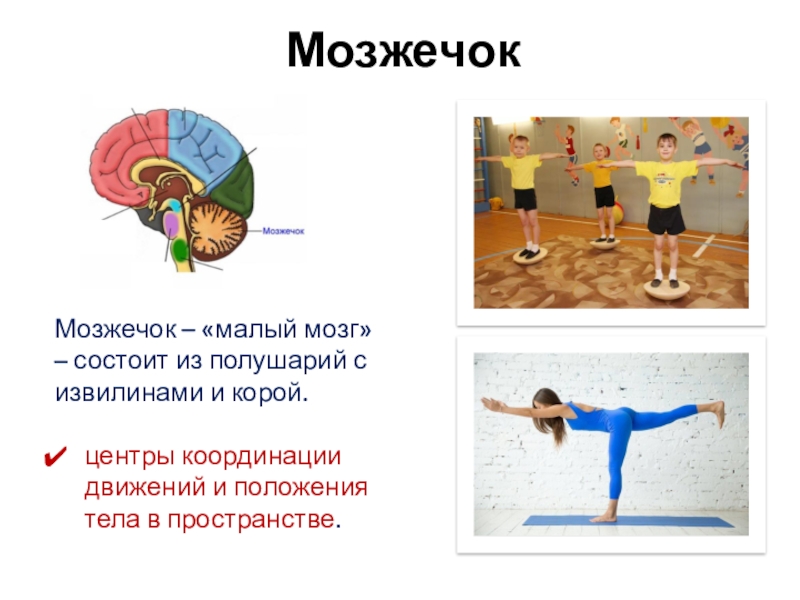 Мозжечок

Мозжечок

Мозжечок – «малый мозг» – состоит из полушарий с извилинами и корой.

✔ центры координации движений и положения тела в пространстве.